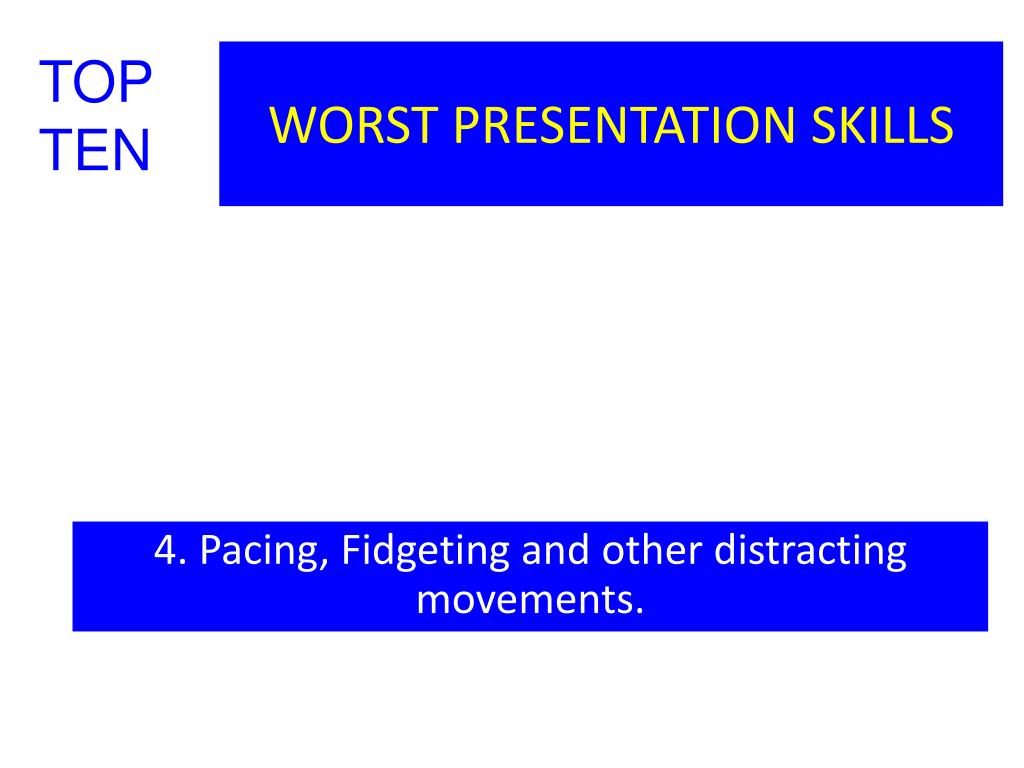 TOP TEN

WORST PRESENTATION SKILLS

4. Pacing, Fidgeting and other distracting movements.